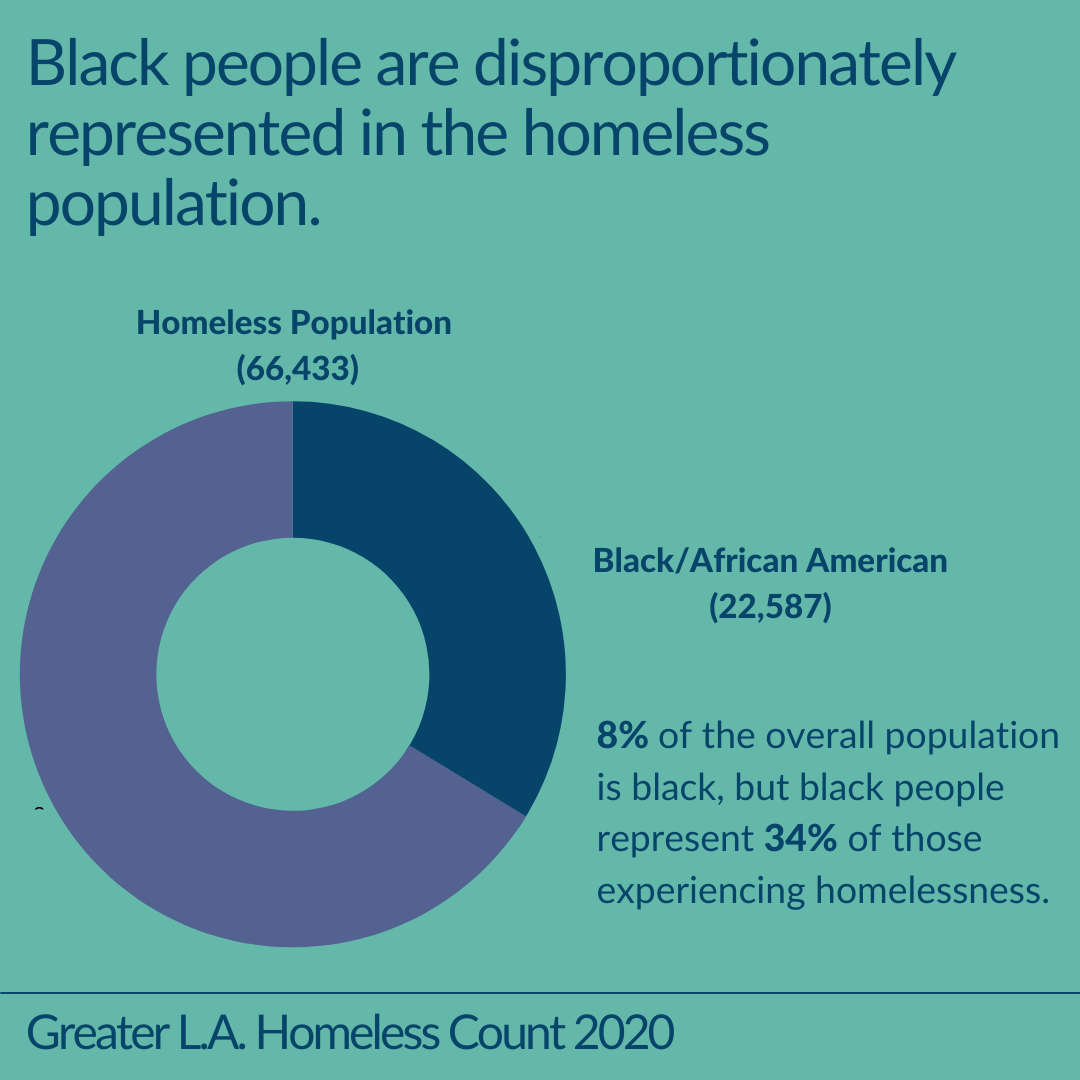 Black people are disproportionately represented in the homeless population.

Homeless Population
(66,433)

Black/African American
(22,587)

8% of the overall population is black, but black people represent 34% of those experiencing homelessness.

Greater L.A. Homeless Count 2020